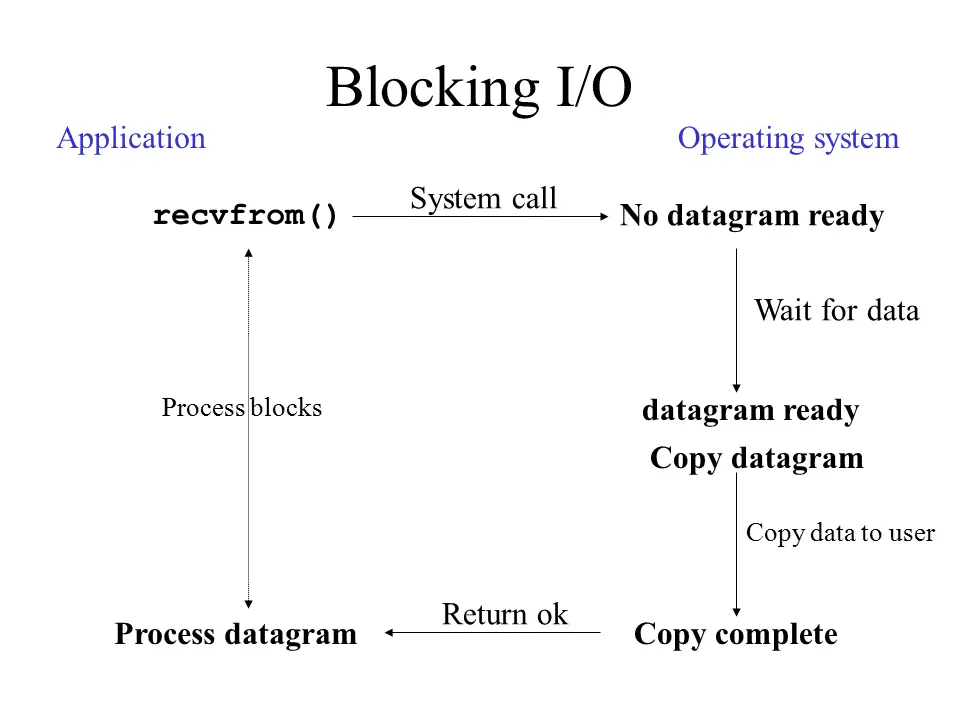 Blocking I/O

Application

Operating system

recvfrom()

System call

No datagram ready

Wait for data

Process blocks

datagram ready

Copy datagram

Copy data to user

Process datagram

Return ok

Copy complete